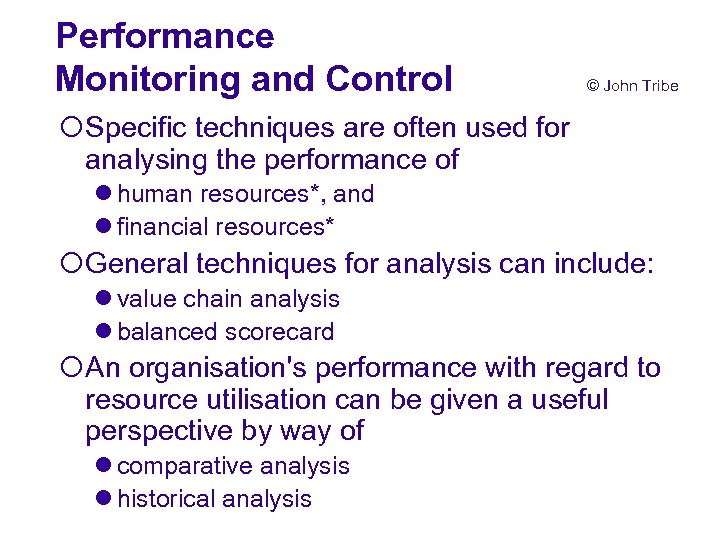 Performance
Monitoring and Control

© John Tribe

○ Specific techniques are often used for analysing the performance of
● human resources*, and
● financial resources*

○ General techniques for analysis can include:
● value chain analysis
● balanced scorecard

○ An organisation's performance with regard to resource utilisation can be given a useful perspective by way of
● comparative analysis
● historical analysis